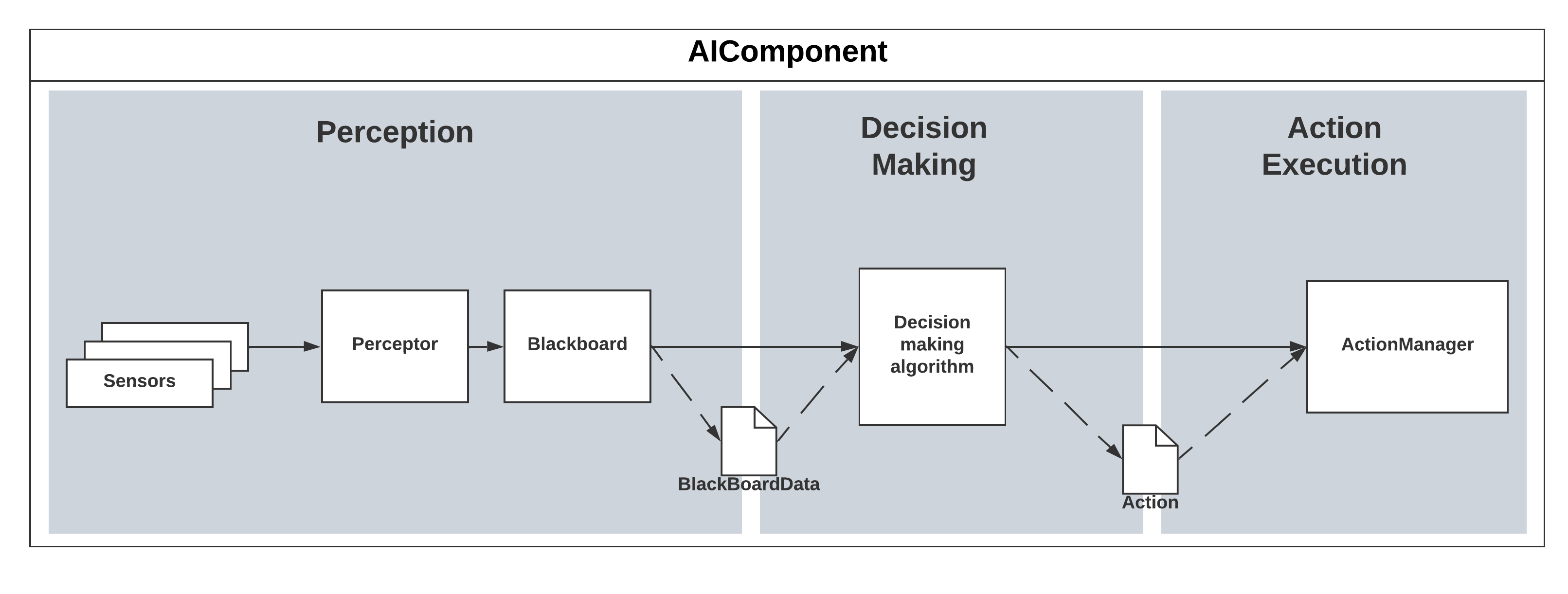 AIComponent

Perception

Decision Making

Action Execution

Sensors

Perceptor

Blackboard

BlackBoardData

Decision making algorithm

Action

ActionManager